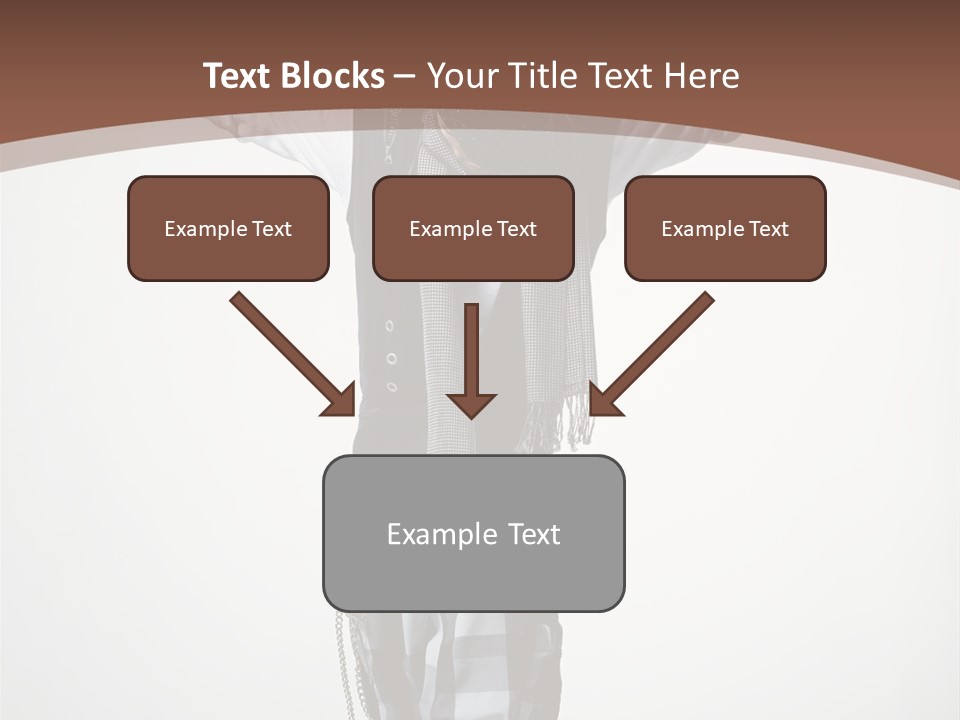 Text Blocks – Your Title Text Here

Example Text

Example Text

Example Text

Example Text